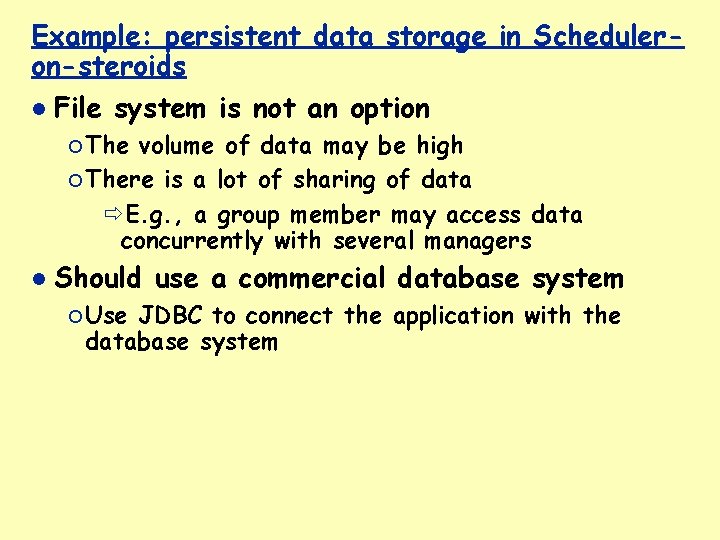 Example: persistent data storage in Scheduler-on-steroids

● File system is not an option

○ The volume of data may be high

○ There is a lot of sharing of data

⇨ E.g., a group member may access data concurrently with several managers

● Should use a commercial database system

○ Use JDBC to connect the application with the database system